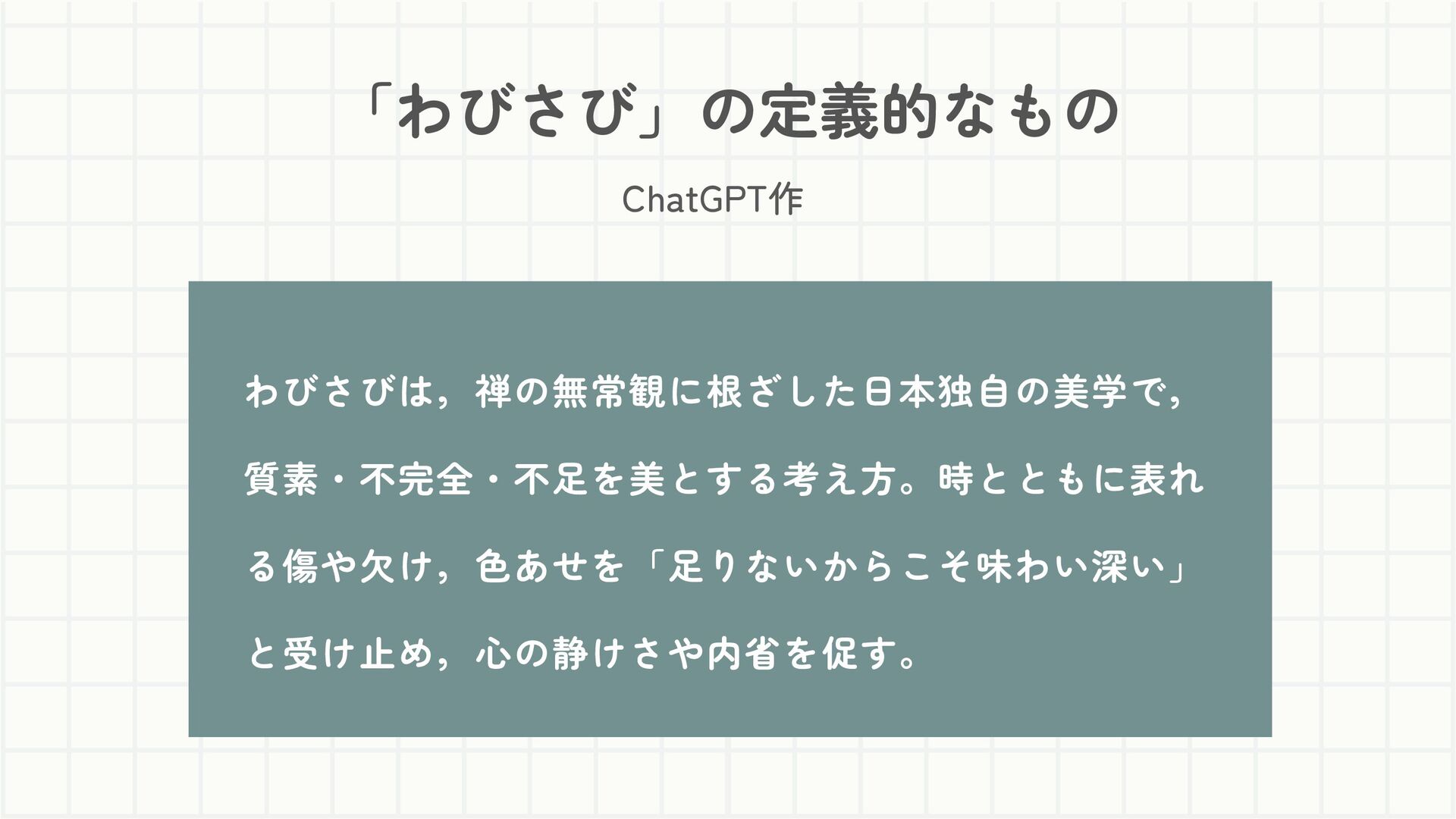 「わびさび」の定義的なもの

ChatGPT作

わびさびは，禅の無常観に根ざした日本独自の美学で，質素・不完全・不足を美とする考え方。時とともに表れる傷や欠け，色あせを「足りないからこそ味わい深い」と受け止め，心の静けさや内省を促す。